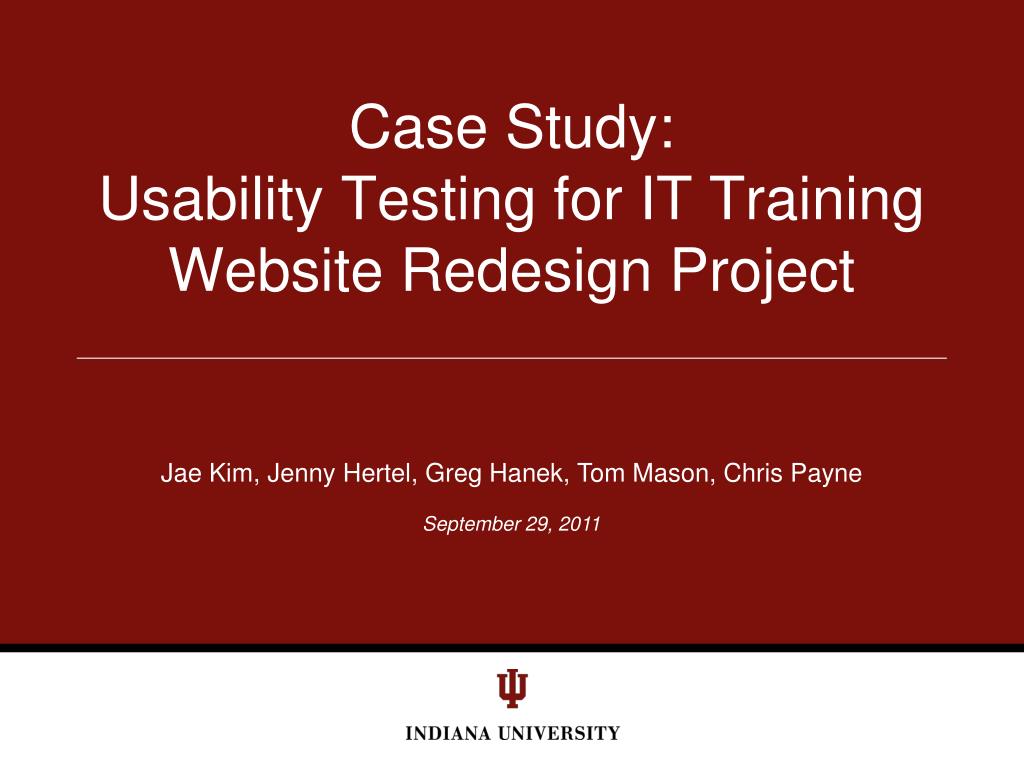 Case Study:
Usability Testing for IT Training Website Redesign Project

Jae Kim, Jenny Hertel, Greg Hanek, Tom Mason, Chris Payne

September 29, 2011

INDIANA UNIVERSITY